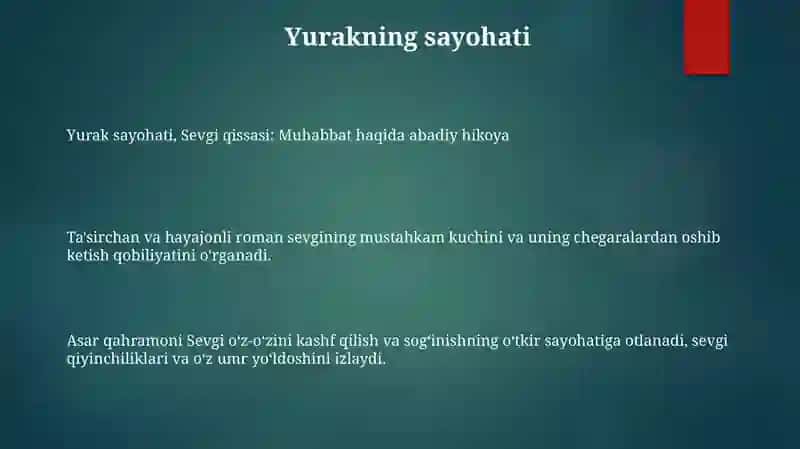 Yurakning sayohati

Yurak sayohati, Sevgi qissasi: Muhabbat haqida abadiy hikoya

Ta'sirchan va hayajonli roman sevgining mustahkam kuchini va uning chegaralardan oshib ketish qobiliyatini o'rganadi.

Asar qahramoni Sevgi o'z-o'zini kashf qilish va sog'inishning o'tkir sayohatiga otlanadi, sevgi qiyinchiliklari va o'z umr yo'ldoshini izlaydi.